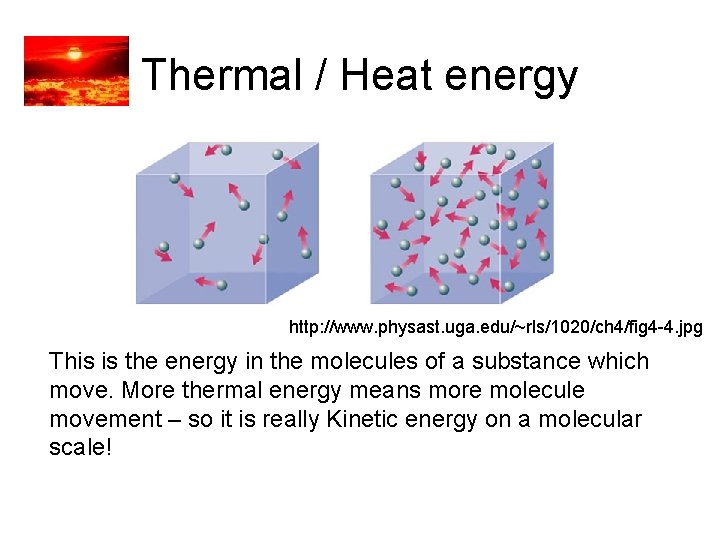 Thermal / Heat energy

http://www.physast.uga.edu/~rls/1020/ch4/fig4-4.jpg

This is the energy in the molecules of a substance which move. More thermal energy means more molecule movement – so it is really Kinetic energy on a molecular scale!